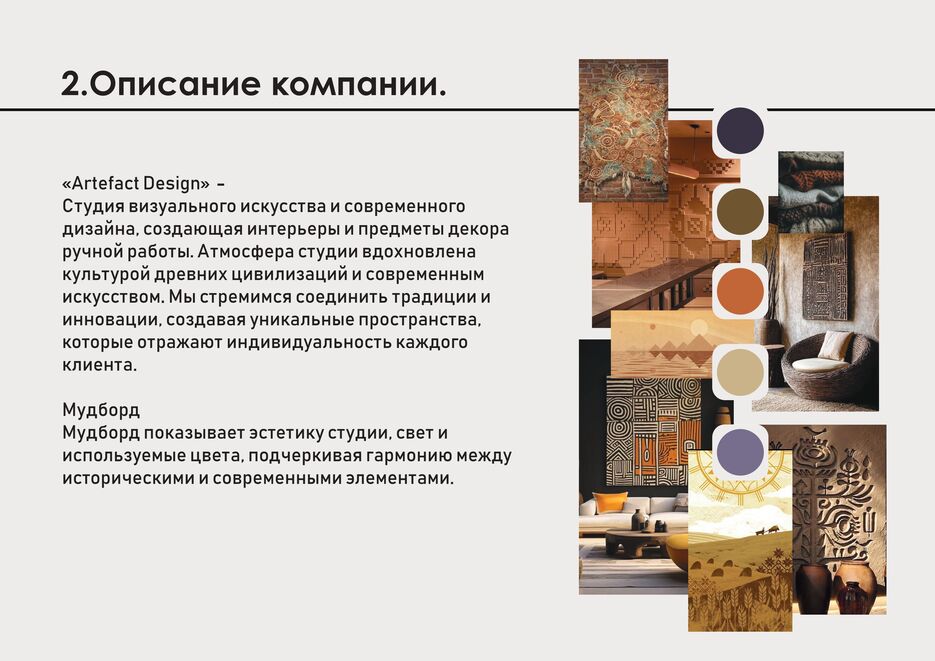 2.Описание компании.

«Artefact Design» – Студия визуального искусства и современного дизайна, создающая интерьеры и предметы декора ручной работы. Атмосфера студии вдохновлена культурой древних цивилизаций и современным искусством. Мы стремимся соединить традиции и инновации, создавая уникальные пространства, которые отражают индивидуальность каждого клиента.

Мудборд
Мудборд показывает эстетику студии, свет и используемые цвета, подчеркивая гармонию между историческими и современными элементами.